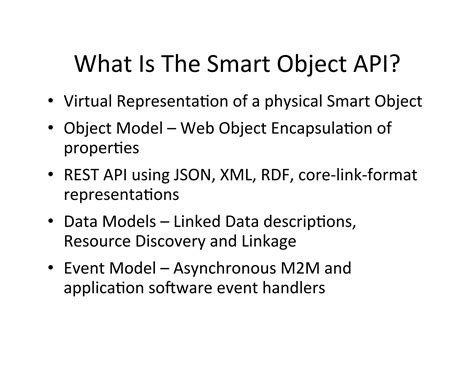 What Is The Smart Object API?

• Virtual Representation of a physical Smart Object
• Object Model – Web Object Encapsulation of properties
• REST API using JSON, XML, RDF, core-link-format representations
• Data Models – Linked Data descriptions, Resource Discovery and Linkage
• Event Model – Asynchronous M2M and application software event handlers